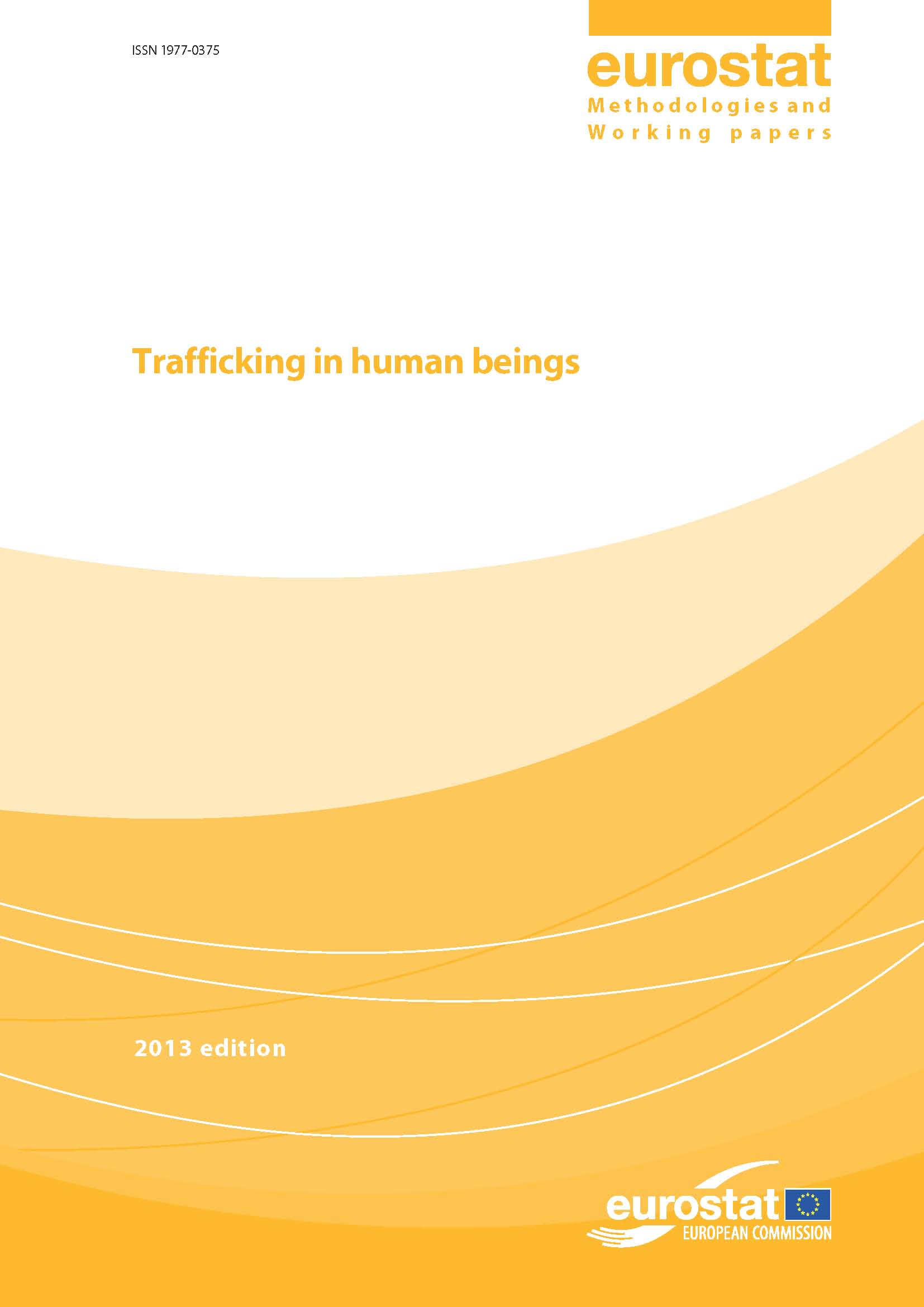 ISSN 1977-0375

eurostat
Methodologies and
Working papers

Trafficking in human beings

2013 edition

eurostat
EUROPEAN COMMISSION